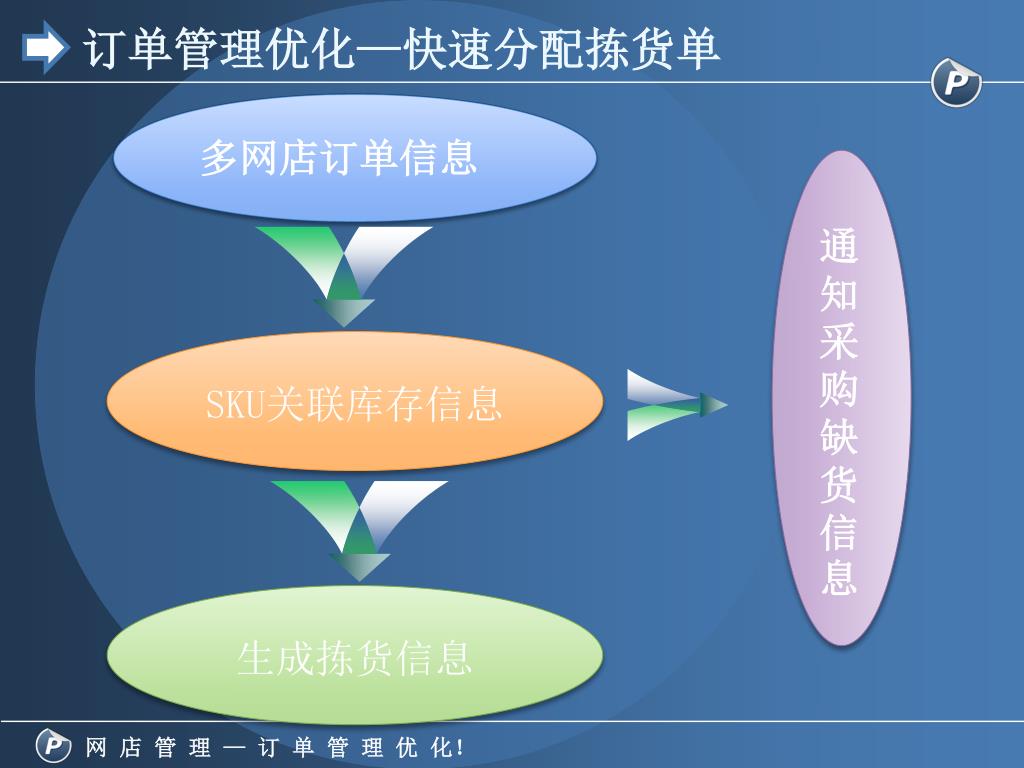 订单管理优化—快速分配拣货单

P

多网店订单信息

SKU关联库存信息

生成拣货信息

通知采购缺货信息

P 网店管理—订单管理优化!